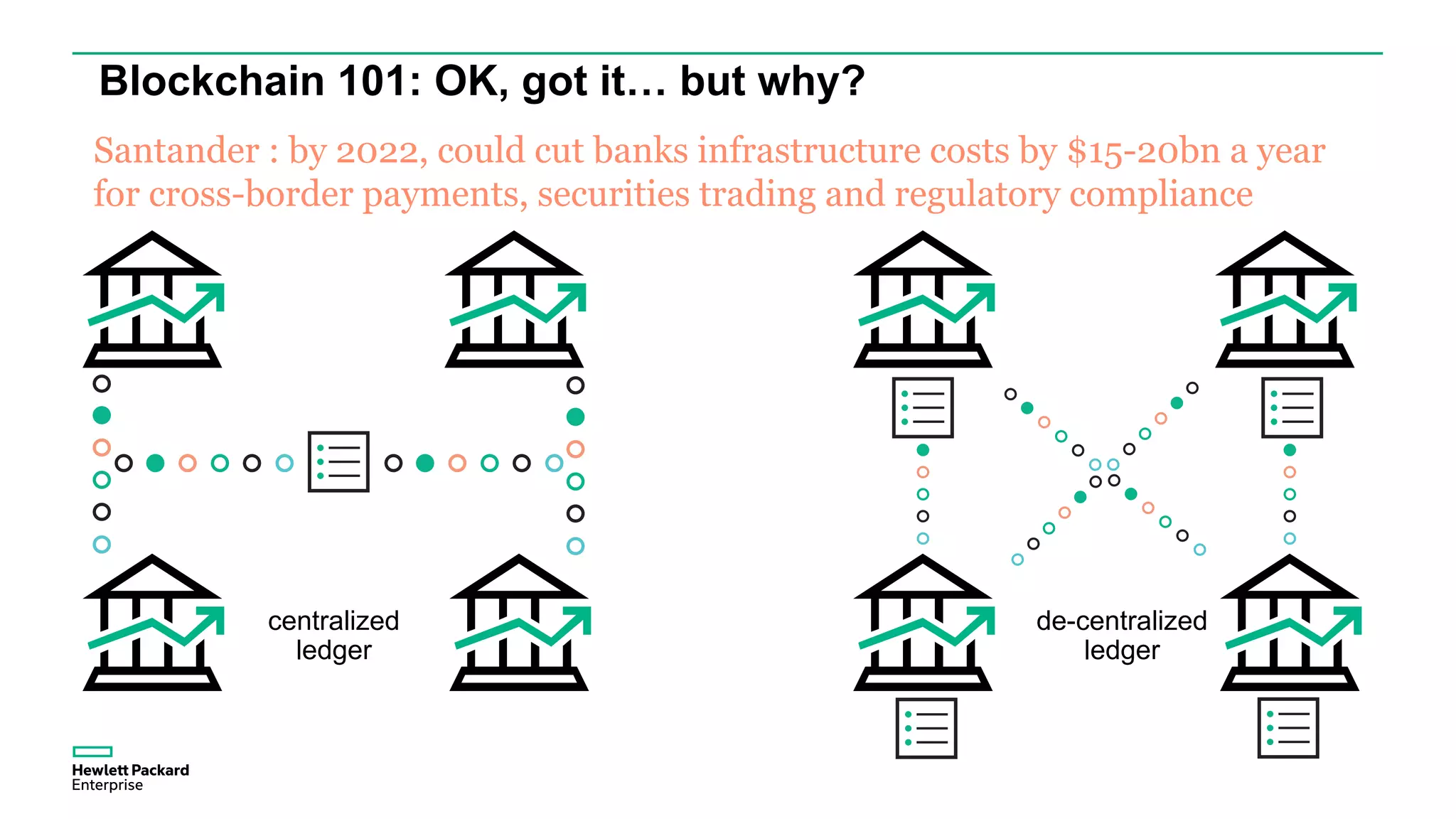 Blockchain 101: OK, got it… but why?

Santander : by 2022, could cut banks infrastructure costs by \$15-20bn a year for cross-border payments, securities trading and regulatory compliance

centralized ledger

de-centralized ledger

Hewlett Packard Enterprise